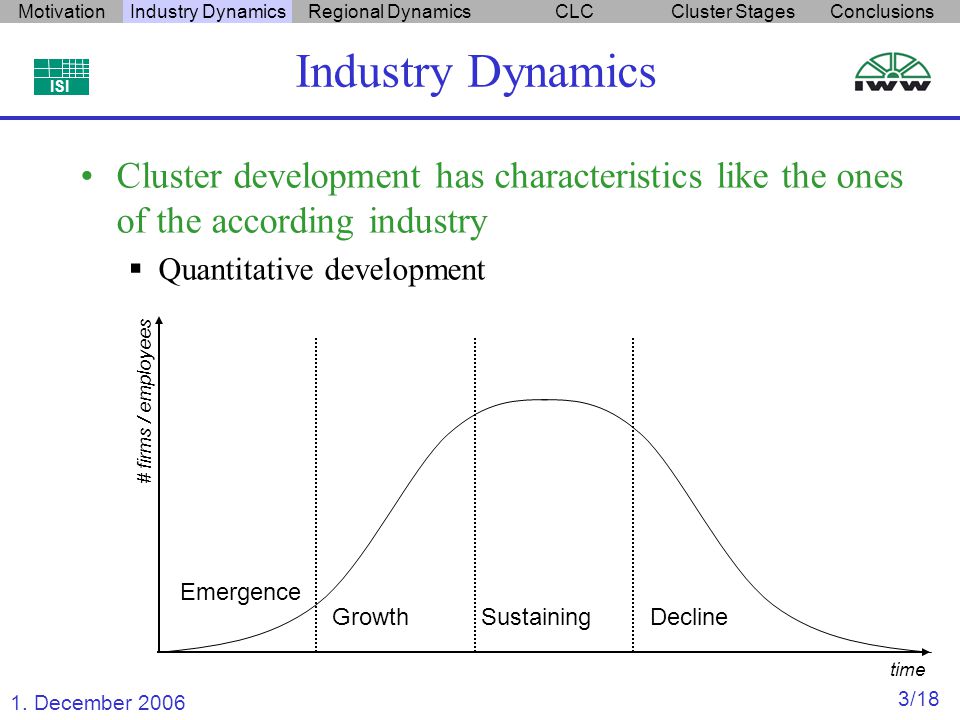 Motivation Industry Dynamics Regional Dynamics CLC Cluster Stages Conclusions

ISI

Industry Dynamics

IWW

• Cluster development has characteristics like the ones of the according industry
  ▪ Quantitative development

# firms / employees

Emergence
Growth
Sustaining
Decline

time

1. December 2006

3/18